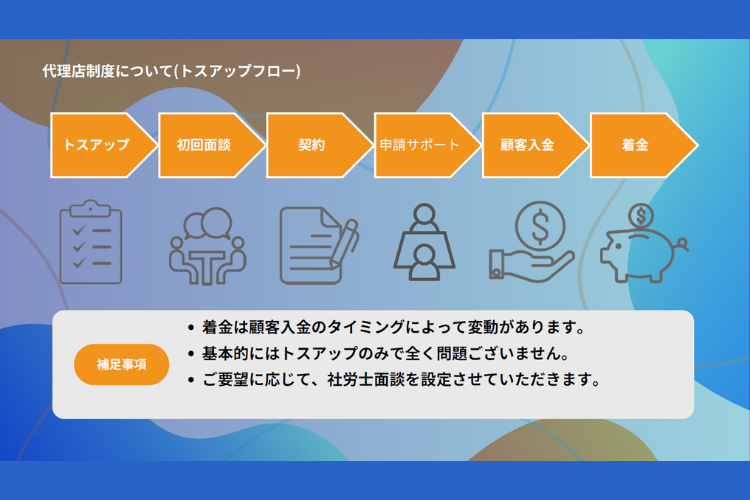 代理店制度について(トスアップフロー)

トスアップ

初回面談

契約

申請サポート

顧客入金

着金

補足事項

• 着金は顧客入金のタイミングによって変動があります。
• 基本的にはトスアップのみで全く問題ございません。
• ご要望に応じて、社労士面談を設定させていただきます。